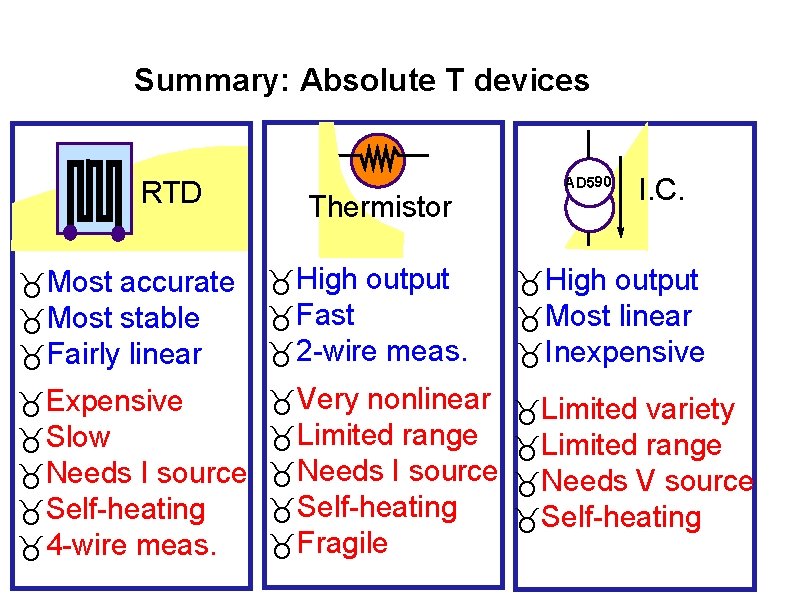 Summary: Absolute T devices

RTD

Most accurate
Most stable
Fairly linear

Expensive
Slow
Needs I source
Self-heating
4-wire meas.

Thermistor

High output
Fast
2-wire meas.

Very nonlinear
Limited range
Needs I source
Self-heating
Fragile

AD590 I.C.

High output
Most linear
Inexpensive

Limited variety
Limited range
Needs V source
Self-heating